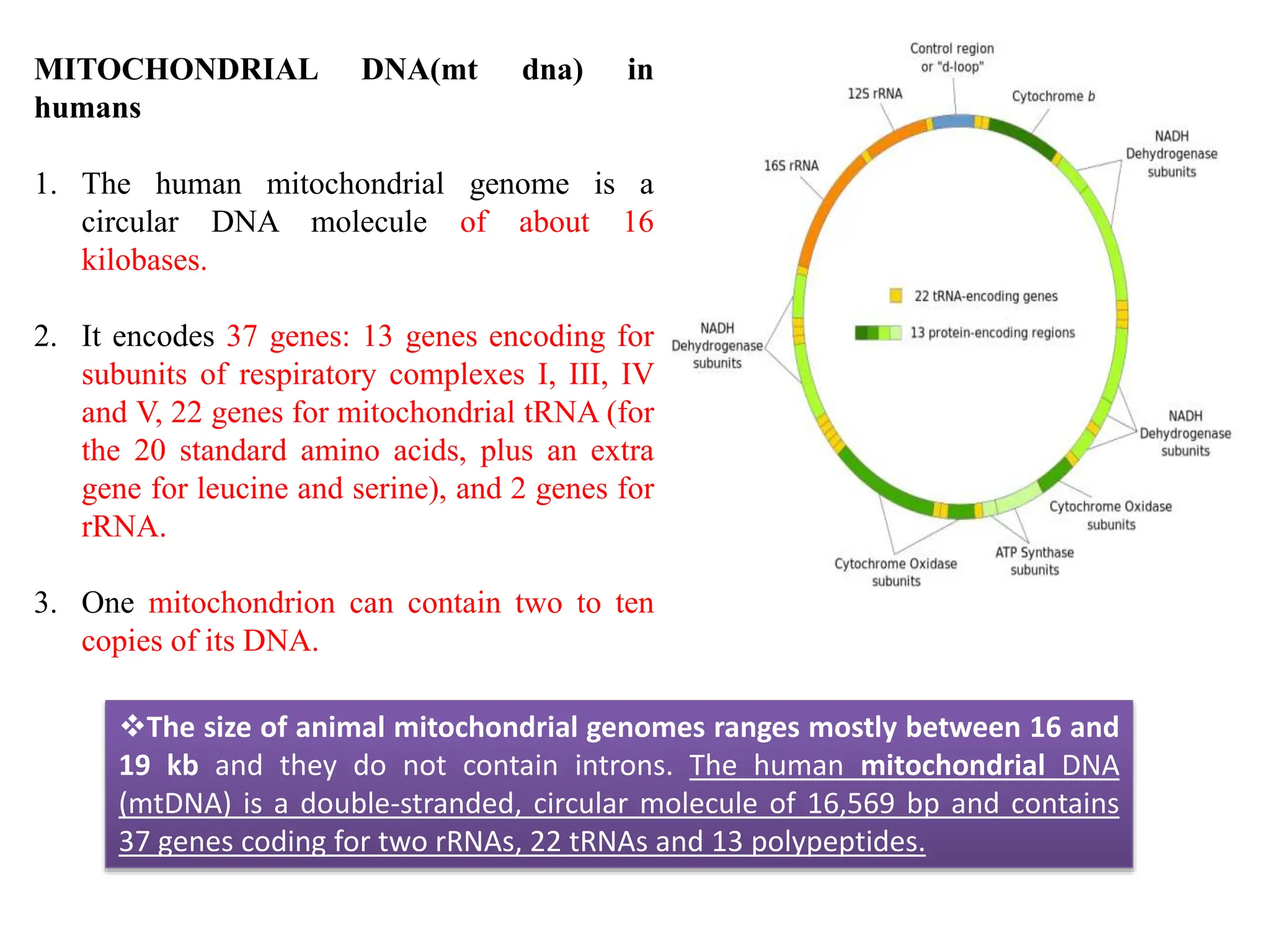 MITOCHONDRIAL DNA(mt dna) in humans

1. The human mitochondrial genome is a circular DNA molecule of about 16 kilobases.

2. It encodes 37 genes: 13 genes encoding for subunits of respiratory complexes I, III, IV and V, 22 genes for mitochondrial tRNA (for the 20 standard amino acids, plus an extra gene for leucine and serine), and 2 genes for rRNA.

3. One mitochondrion can contain two to ten copies of its DNA.

Control region or "d-loop"

12S rRNA

Cytochrome b

16S rRNA

NADH Dehydrogenase subunits

22 tRNA-encoding genes

13 protein-encoding regions

NADH Dehydrogenase subunits

NADH Dehydrogenase subunits

Cytochrome Oxidase subunits

ATP Synthase subunits

Cytochrome Oxidase subunits

❖The size of animal mitochondrial genomes ranges mostly between 16 and 19 kb and they do not contain introns. The human mitochondrial DNA (mtDNA) is a double-stranded, circular molecule of 16,569 bp and contains 37 genes coding for two rRNAs, 22 tRNAs and 13 polypeptides.